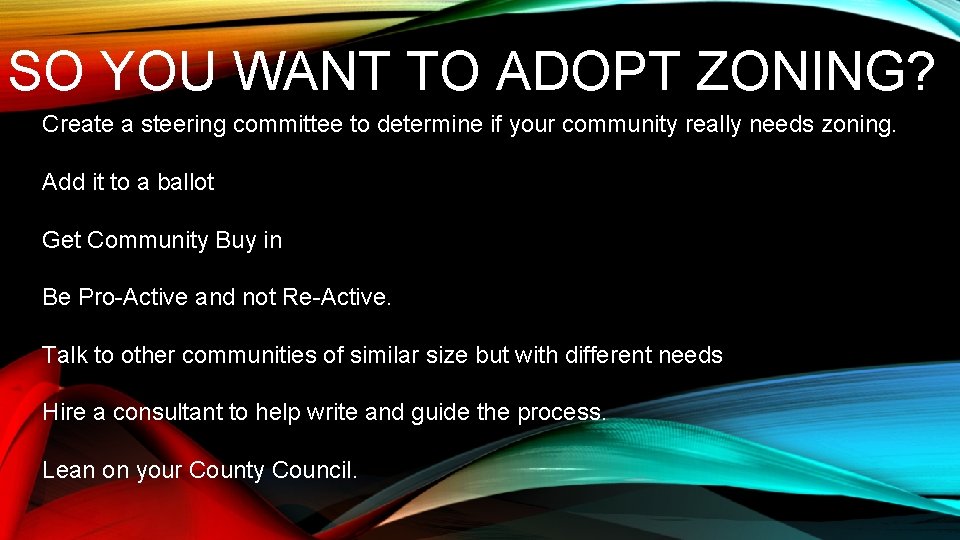 SO YOU WANT TO ADOPT ZONING?

Create a steering committee to determine if your community really needs zoning.

Add it to a ballot

Get Community Buy in

Be Pro-Active and not Re-Active.

Talk to other communities of similar size but with different needs

Hire a consultant to help write and guide the process.

Lean on your County Council.